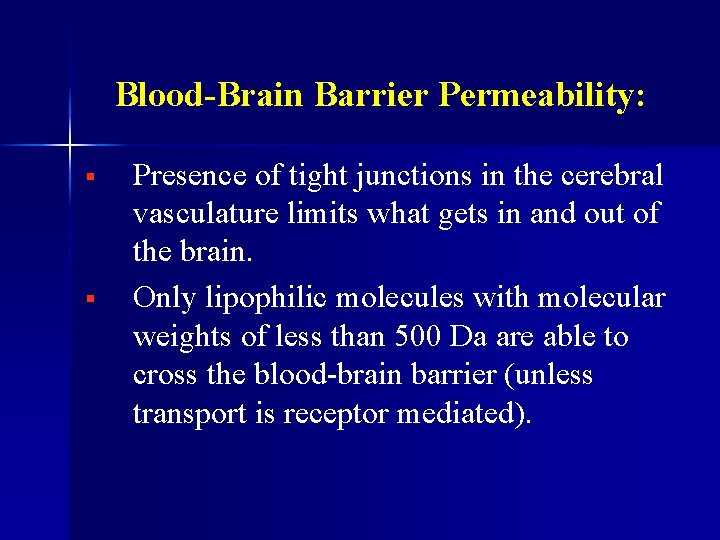 Blood-Brain Barrier Permeability:

▪ Presence of tight junctions in the cerebral vasculature limits what gets in and out of the brain.

▪ Only lipophilic molecules with molecular weights of less than 500 Da are able to cross the blood-brain barrier (unless transport is receptor mediated).